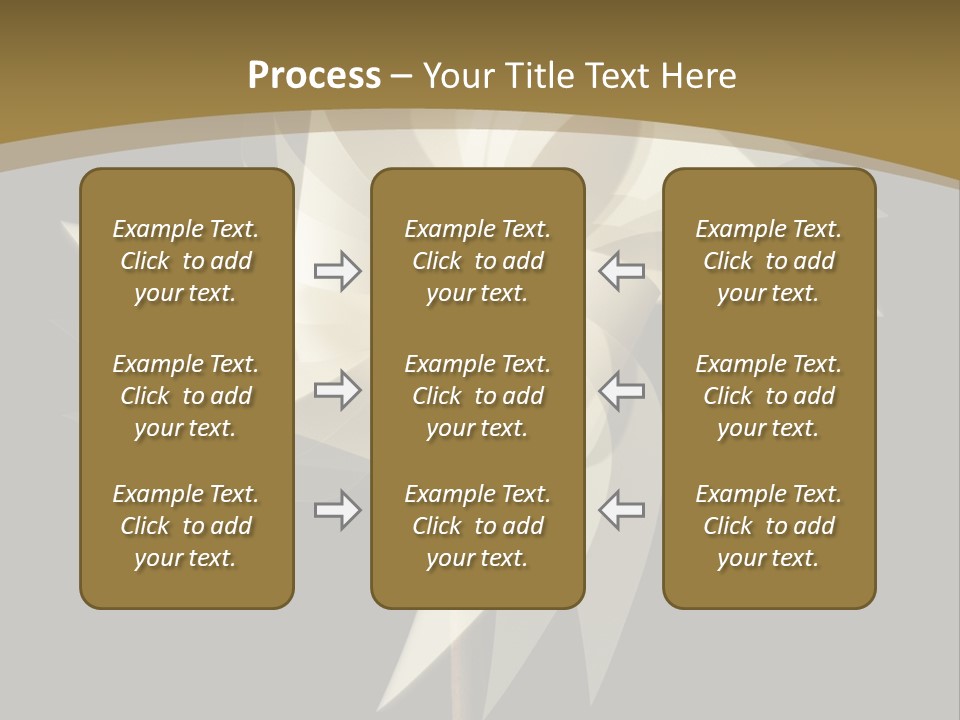 Process – Your Title Text Here

Example Text. Click to add your text.

Example Text. Click to add your text.

Example Text. Click to add your text.

Example Text. Click to add your text.

Example Text. Click to add your text.

Example Text. Click to add your text.

Example Text. Click to add your text.

Example Text. Click to add your text.

Example Text. Click to add your text.